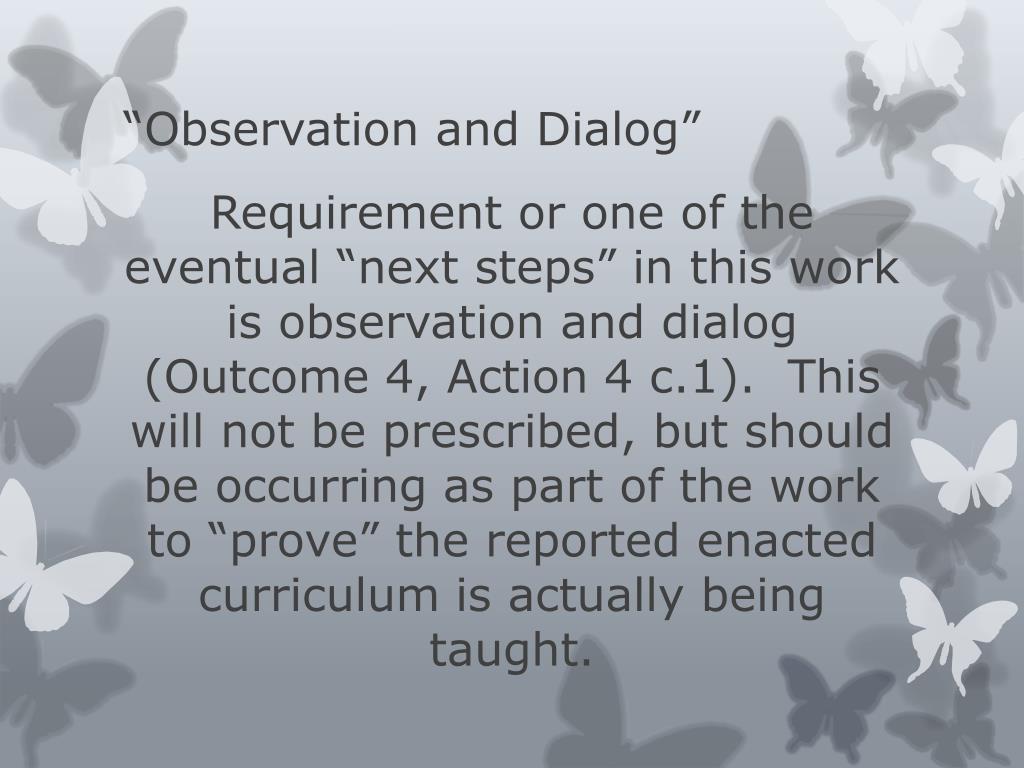 “Observation and Dialog”

Requirement or one of the eventual “next steps” in this work is observation and dialog (Outcome 4, Action 4 c.1). This will not be prescribed, but should be occurring as part of the work to “prove” the reported enacted curriculum is actually being taught.